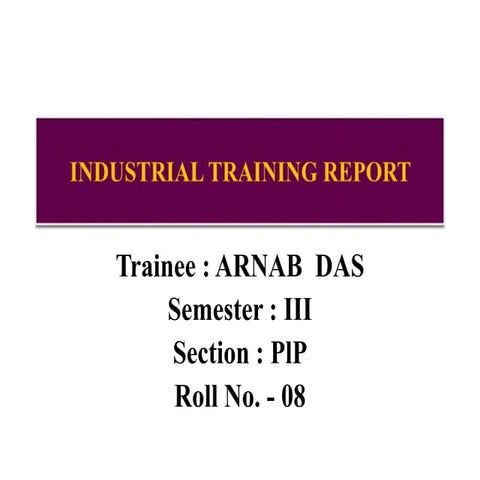 INDUSTRIAL TRAINING REPORT

Trainee : ARNAB DAS
Semester : III
Section : PIP
Roll No. - 08